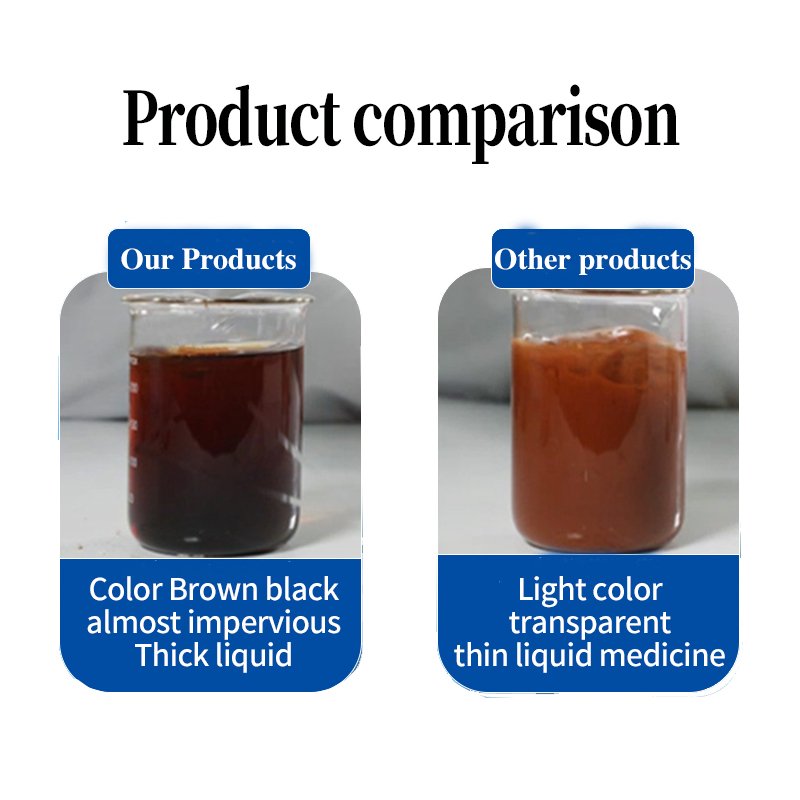 Product comparison

Our Products

Color Brown black
almost impervious
Thick liquid

Other products

Light color
transparent
thin liquid medicine